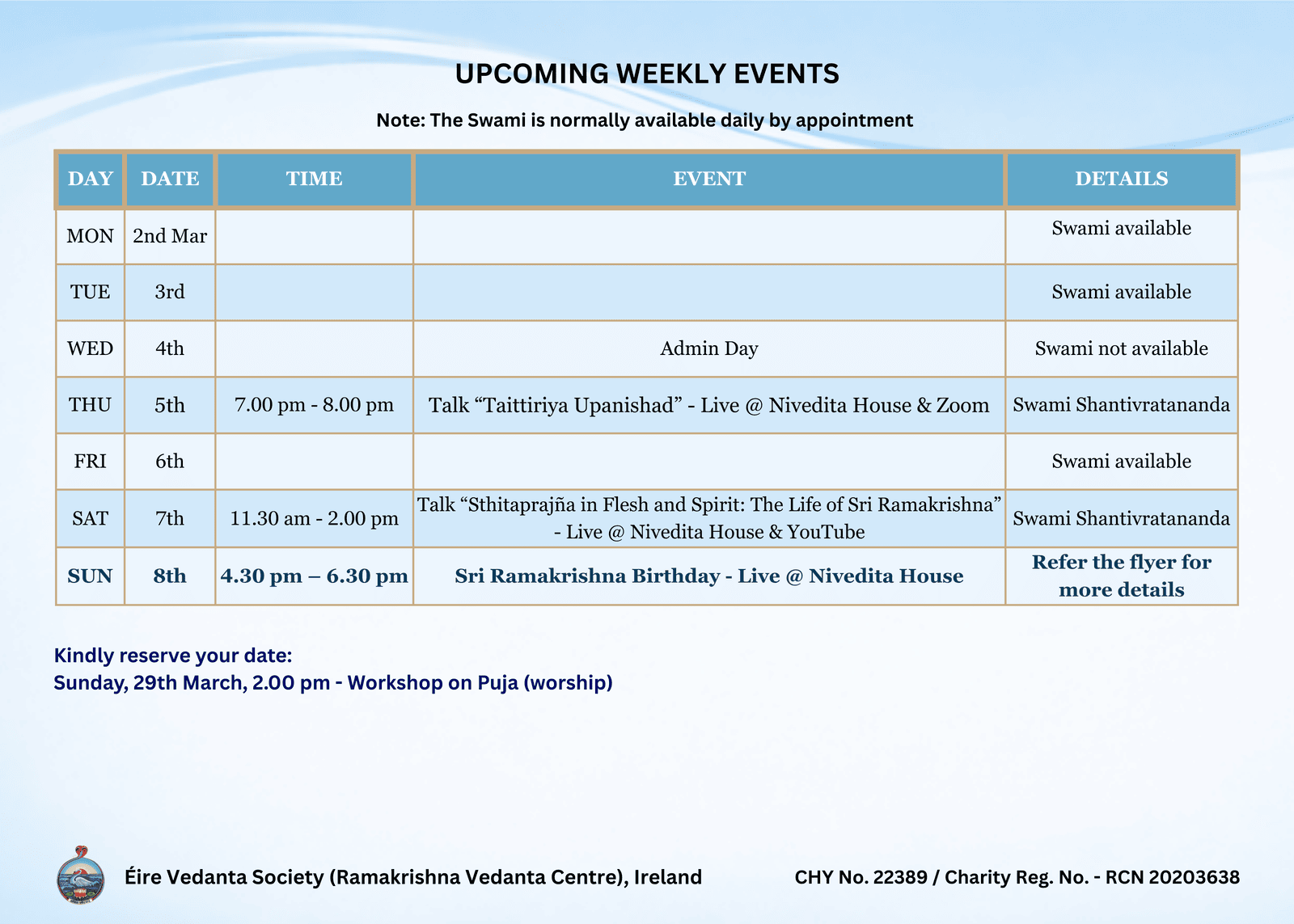 UPCOMING WEEKLY EVENTS

Note: The Swami is normally available daily by appointment

| DAY | DATE | TIME | EVENT | DETAILS |
|---|---|---|---|---|
| MON | 2nd Mar | | | Swami available |
| TUE | 3rd | | | Swami available |
| WED | 4th | | Admin Day | Swami not available |
| THU | 5th | 7.00 pm - 8.00 pm | Talk “Taittiriya Upanishad” - Live @ Nivedita House & Zoom | Swami Shantivratananda |
| FRI | 6th | | | Swami available |
| SAT | 7th | 11.30 am - 2.00 pm | Talk “Sthitaprajña in Flesh and Spirit: The Life of Sri Ramakrishna” - Live @ Nivedita House & YouTube | Swami Shantivratananda |
| SUN | 8th | 4.30 pm – 6.30 pm | Sri Ramakrishna Birthday - Live @ Nivedita House | Refer the flyer for more details |

Kindly reserve your date:
Sunday, 29th March, 2.00 pm - Workshop on Puja (worship)

Éire Vedanta Society (Ramakrishna Vedanta Centre), Ireland

CHY No. 22389 / Charity Reg. No. - RCN 20203638